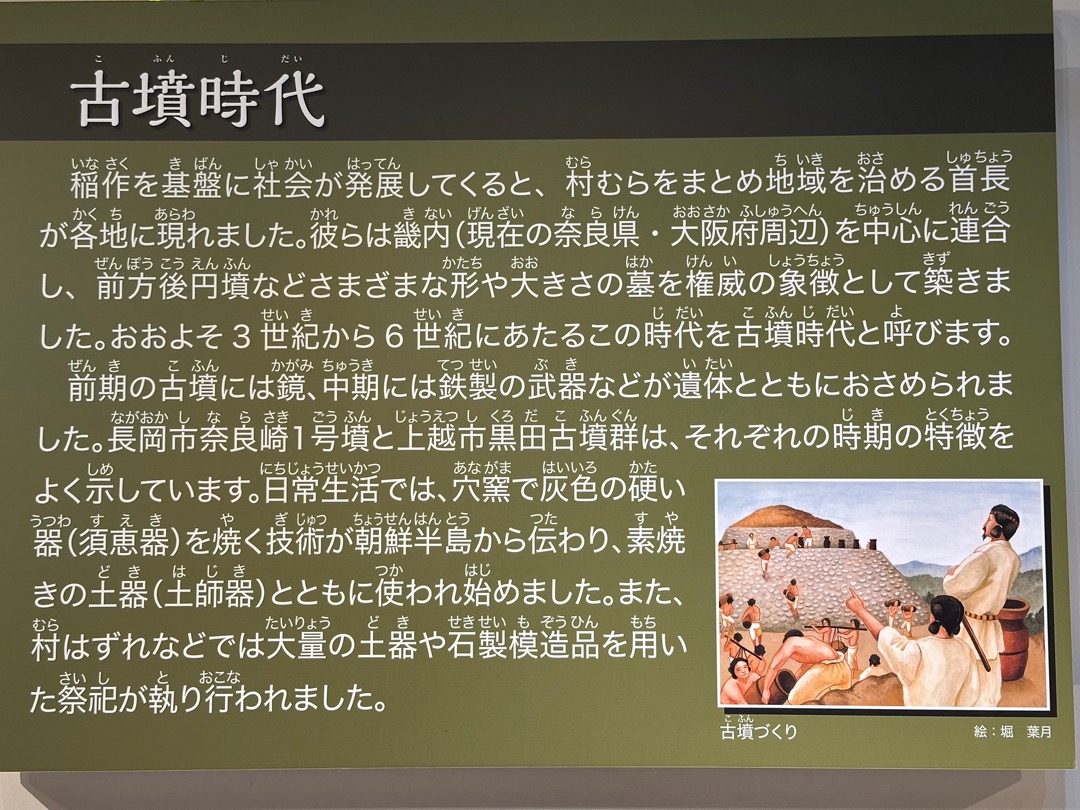 古墳時代

稲作を基盤に社会が発展してくると、村むらをまとめ地域を治める首長が各地に現れました。彼らは畿内（現在の奈良県・大阪府周辺）を中心に連合し、前方後円墳などさまざまな形や大きさの墓を権威の象徴として築きました。おおよそ３世紀から６世紀にあたるこの時代を古墳時代と呼びます。

前期の古墳には鏡、中期には鉄製の武器などが遺体とともにおさめられました。長岡市奈良崎１号墳と上越市黒田古墳群は、それぞれの時期の特徴をよく示しています。日常生活では、穴窯で灰色の硬い器（須恵器）を焼く技術が朝鮮半島から伝わり、素焼きの土器（土師器）とともに使われ始めました。また、村はずれなどでは大量の土器や石製模造品を用いた祭祀が執り行われました。

古墳づくり

絵：堀　葉月